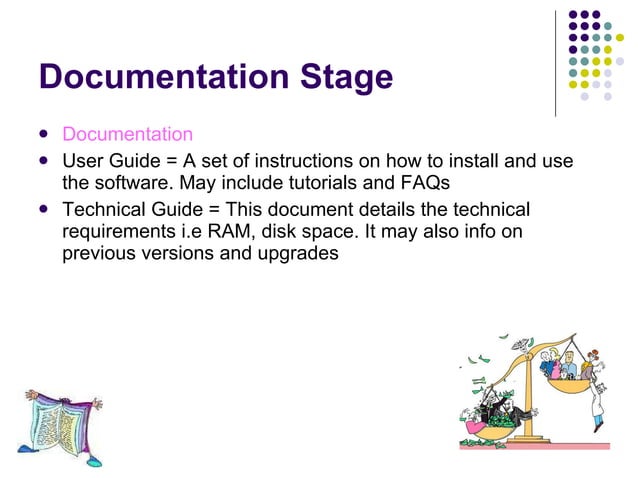 Documentation Stage

- Documentation
- User Guide = A set of instructions on how to install and use the software. May include tutorials and FAQs
- Technical Guide = This document details the technical requirements i.e RAM, disk space. It may also info on previous versions and upgrades